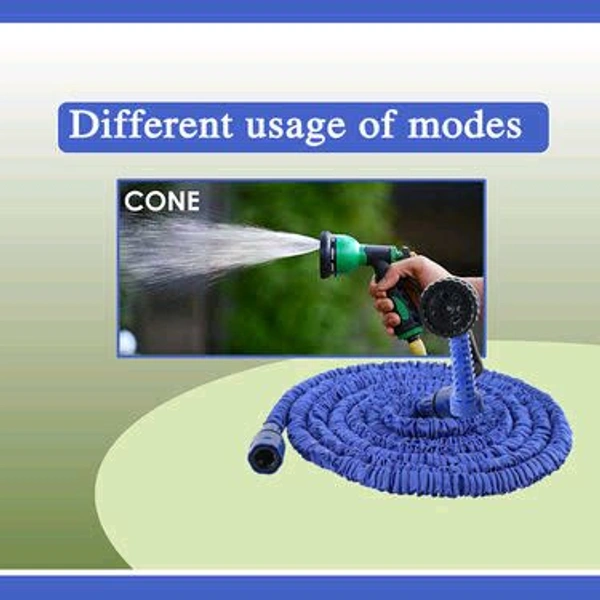 Different usage of modes

CONE